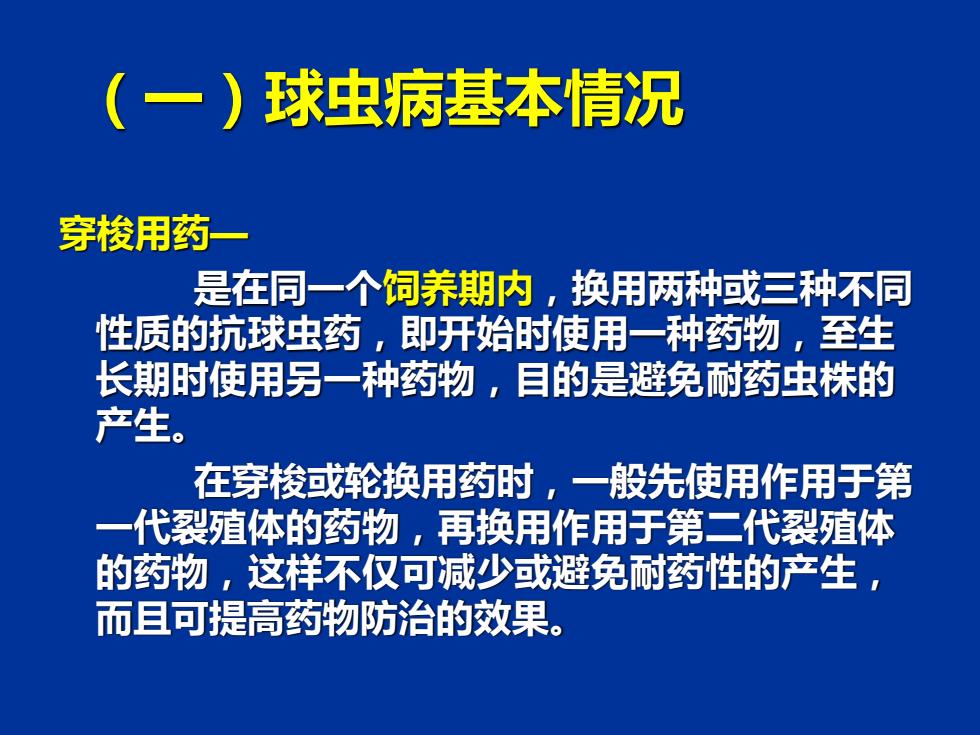 （一）球虫病基本情况

穿梭用药—

是在同一个饲养期内，换用两种或三种不同性质的抗球虫药，即开始时使用一种药物，至生长期时使用另一种药物，目的是避免耐药虫株的产生。

在穿梭或轮换用药时，一般先使用作用于第一代裂殖体的药物，再换用作用于第二代裂殖体的药物，这样不仅可减少或避免耐药性的产生，而且可提高药物防治的效果。